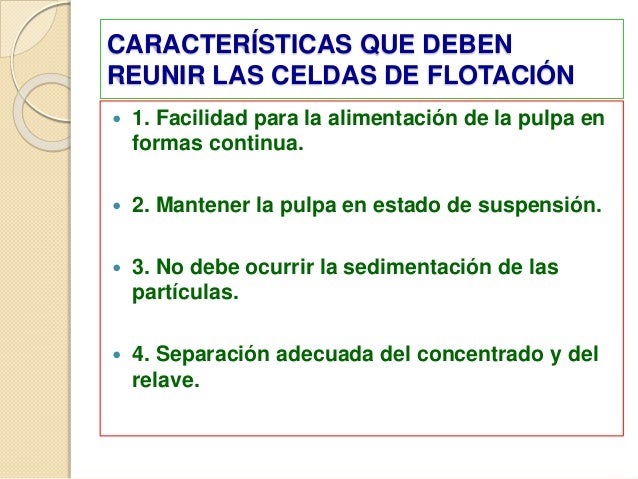 CARACTERÍSTICAS QUE DEBEN REUNIR LAS CELDAS DE FLOTACIÓN

1. Facilidad para la alimentación de la pulpa en formas continua.

2. Mantener la pulpa en estado de suspensión.

3. No debe ocurrir la sedimentación de las partículas.

4. Separación adecuada del concentrado y del relave.